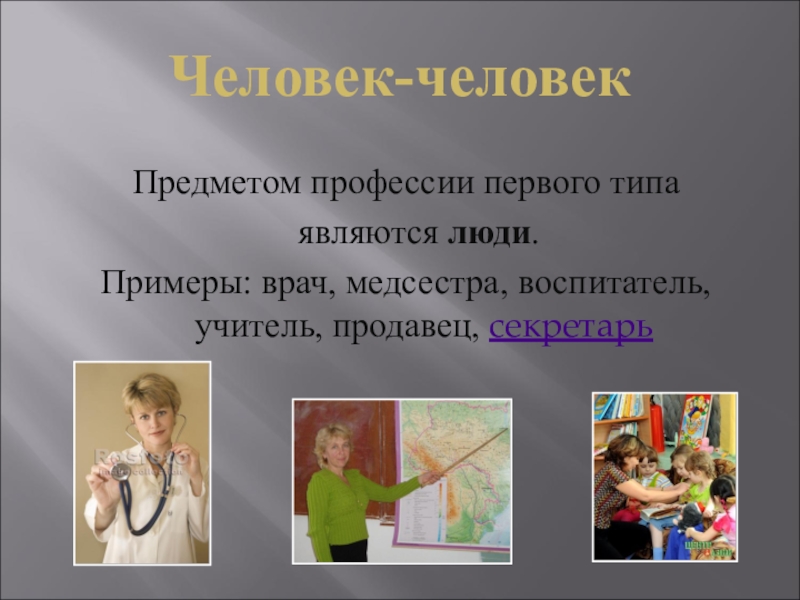 Человек-человек

Предметом профессии первого типа являются люди.

Примеры: врач, медсестра, воспитатель, учитель, продавец, секретарь